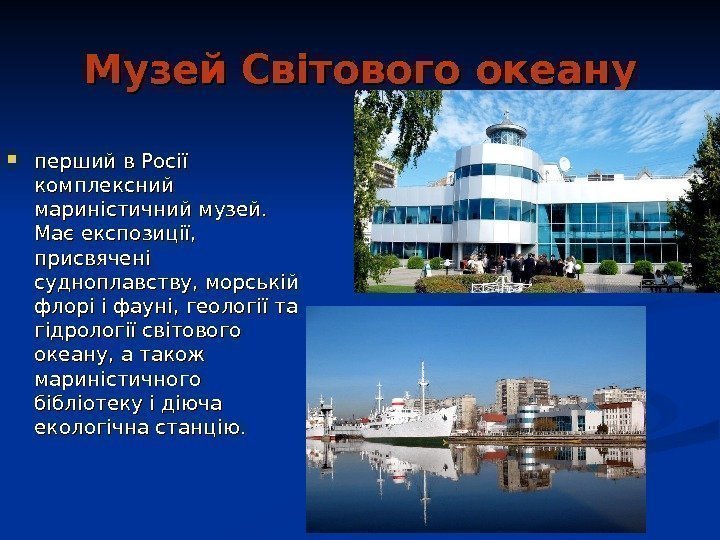 Музей Світового океану

перший в Росії комплексний мариністичний музей. Має експозиції, присвячені судноплавству, морській флорі і фауні, геології та гідрології світового океану, а також мариністичного бібліотеку і діюча екологічна станцію.